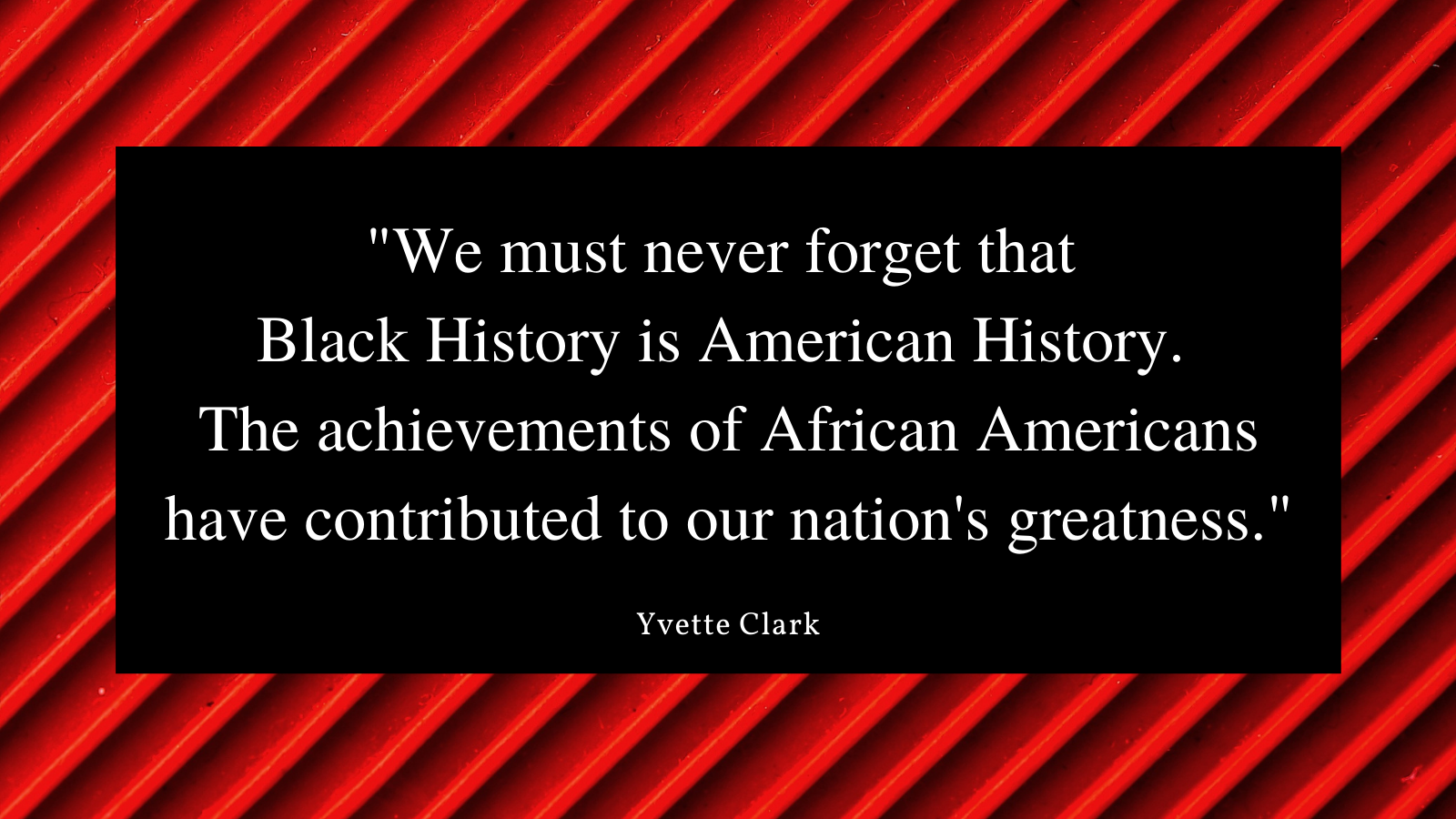 "We must never forget that Black History is American History. The achievements of African Americans have contributed to our nation's greatness."

Yvette Clark